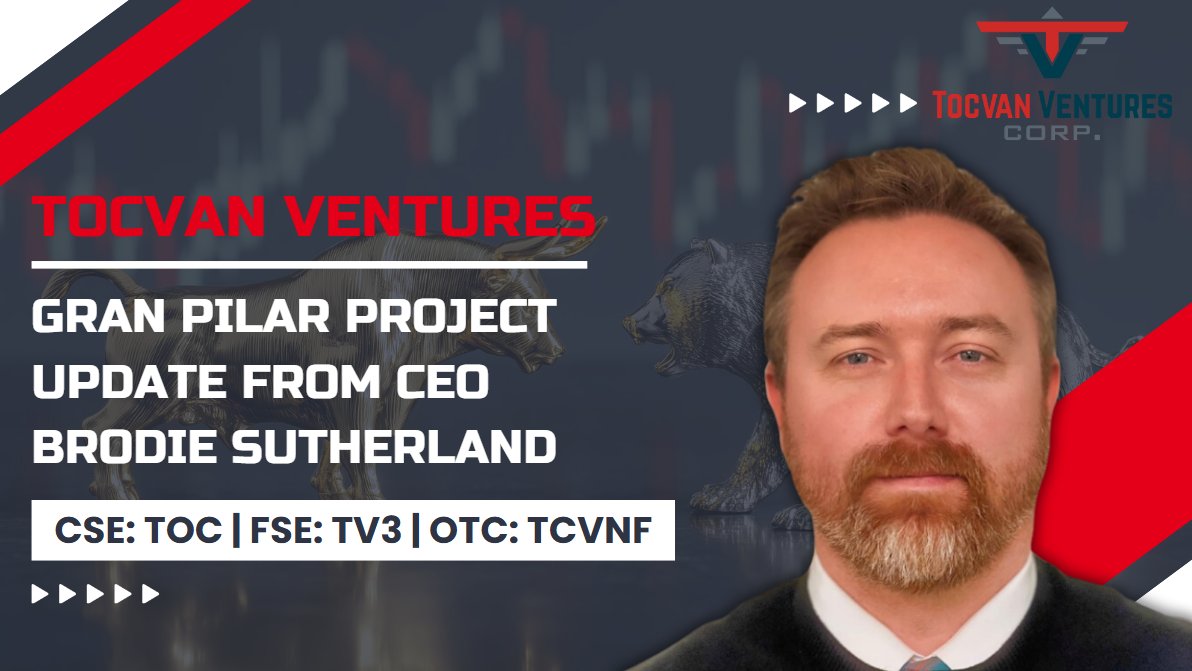 TOCVAN VENTURES
CORP.

TOCVAN VENTURES

GRAN PILAR PROJECT UPDATE FROM CEO BRODIE SUTHERLAND

CSE: TOC | FSE: TV3 | OTC: TCVNF